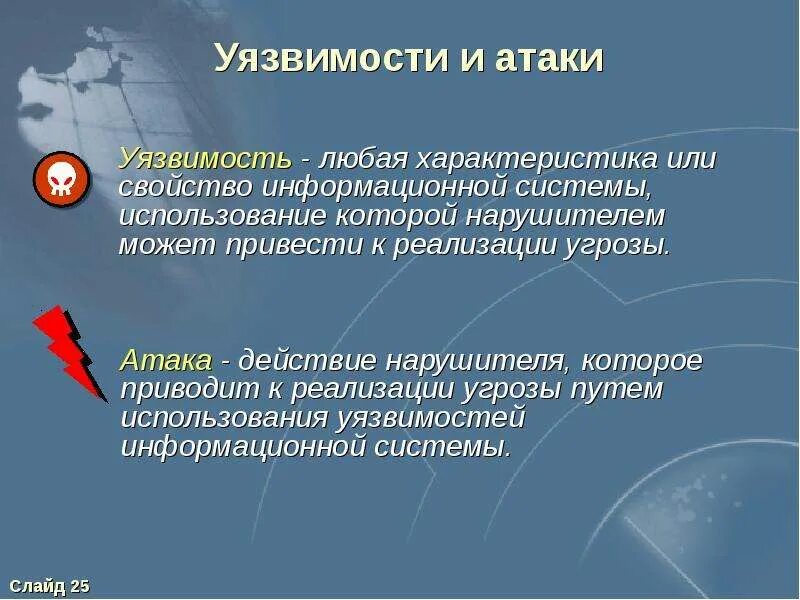 Уязвимости и атаки

Уязвимость - любая характеристика или свойство информационной системы, использование которой нарушителем может привести к реализации угрозы.

Атака - действие нарушителя, которое приводит к реализации угрозы путем использования уязвимостей информационной системы.

Слайд 25